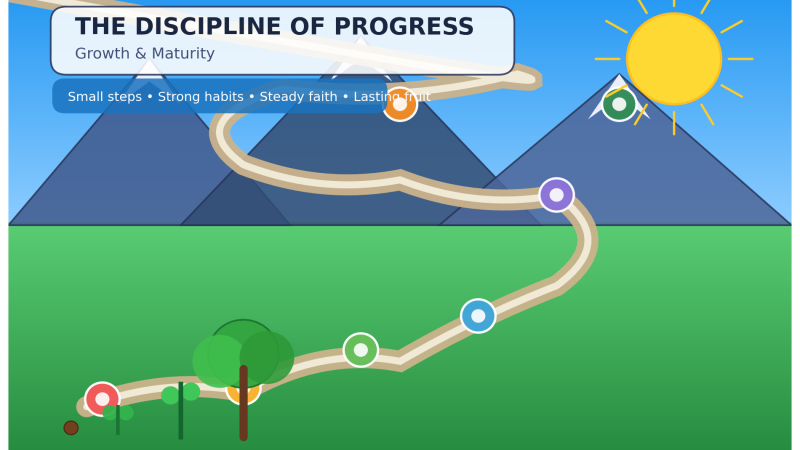 THE DISCIPLINE OF PROGRESS
Growth & Maturity

Small steps • Strong habits • Steady faith • Lasting fruit